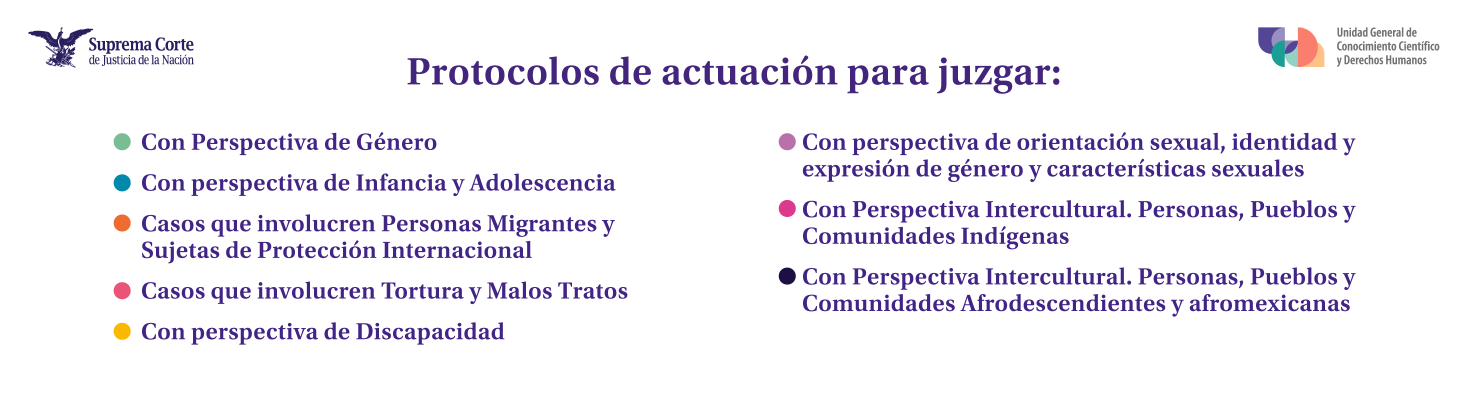 Suprema Corte de Justicia de la Nación

Unidad General de Conocimiento Científico y Derechos Humanos

Protocolos de actuación para juzgar:

Con Perspectiva de Género

Con perspectiva de Infancia y Adolescencia

Casos que involucren Personas Migrantes y Sujetas de Protección Internacional

Casos que involucren Tortura y Malos Tratos

Con perspectiva de Discapacidad

Con perspectiva de orientación sexual, identidad y expresión de género y características sexuales

Con Perspectiva Intercultural. Personas, Pueblos y Comunidades Indígenas

Con Perspectiva Intercultural. Personas, Pueblos y Comunidades Afrodescendientes y afromexicanas